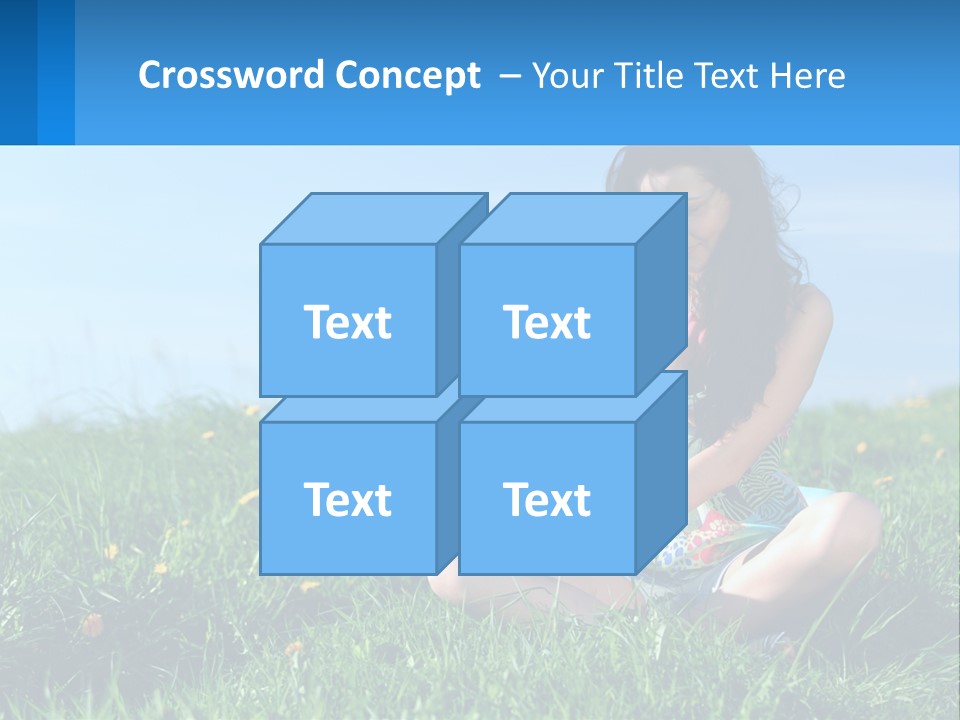 Crossword Concept – Your Title Text Here

Text

Text

Text

Text